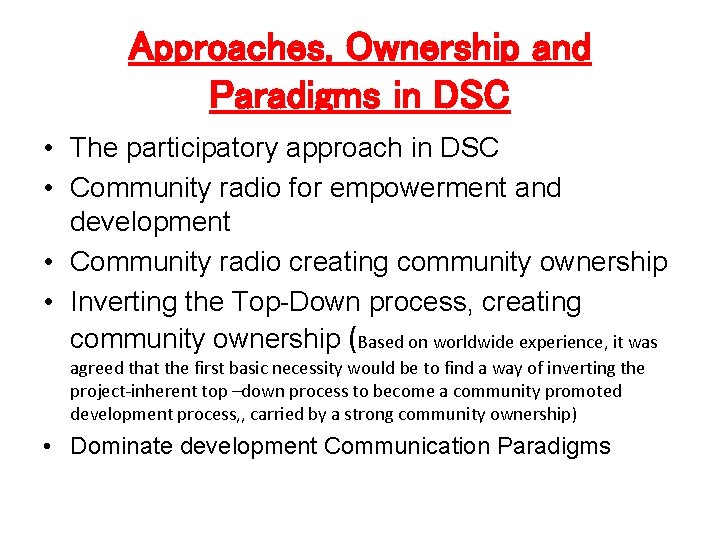 Approaches, Ownership and Paradigms in DSC

• The participatory approach in DSC
• Community radio for empowerment and development
• Community radio creating community ownership
• Inverting the Top-Down process, creating community ownership (Based on worldwide experience, it was agreed that the first basic necessity would be to find a way of inverting the project-inherent top –down process to become a community promoted development process,, carried by a strong community ownership)
• Dominate development Communication Paradigms